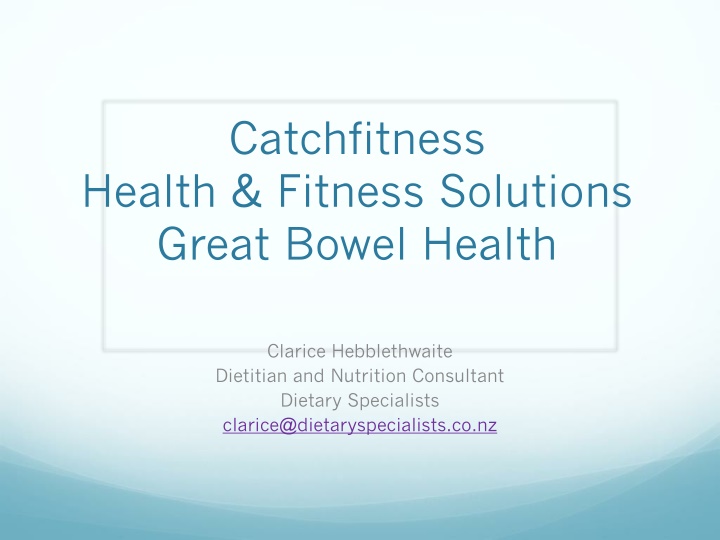 Catchfitness
Health & Fitness Solutions
Great Bowel Health

Clarice Hebblethwaite
Dietitian and Nutrition Consultant
Dietary Specialists
clarice@dietaryspecialists.co.nz